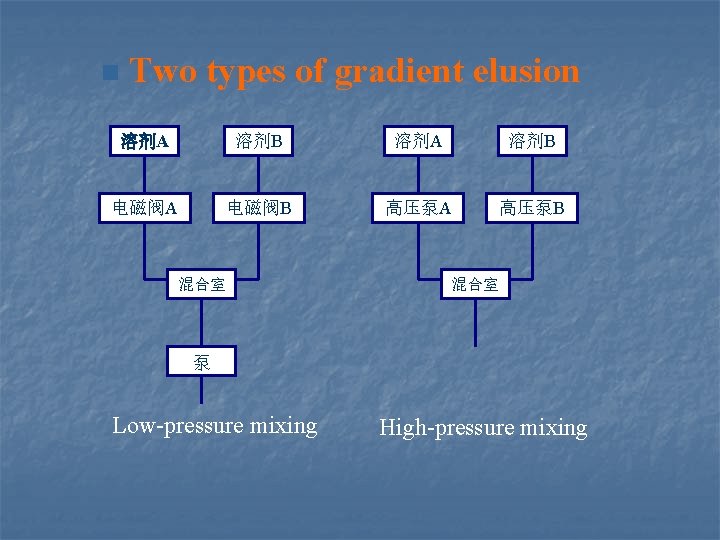 Two types of gradient elusion

溶剂A

溶剂B

电磁阀A

电磁阀B

混合室

泵

Low-pressure mixing

溶剂A

溶剂B

高压泵A

高压泵B

混合室

High-pressure mixing